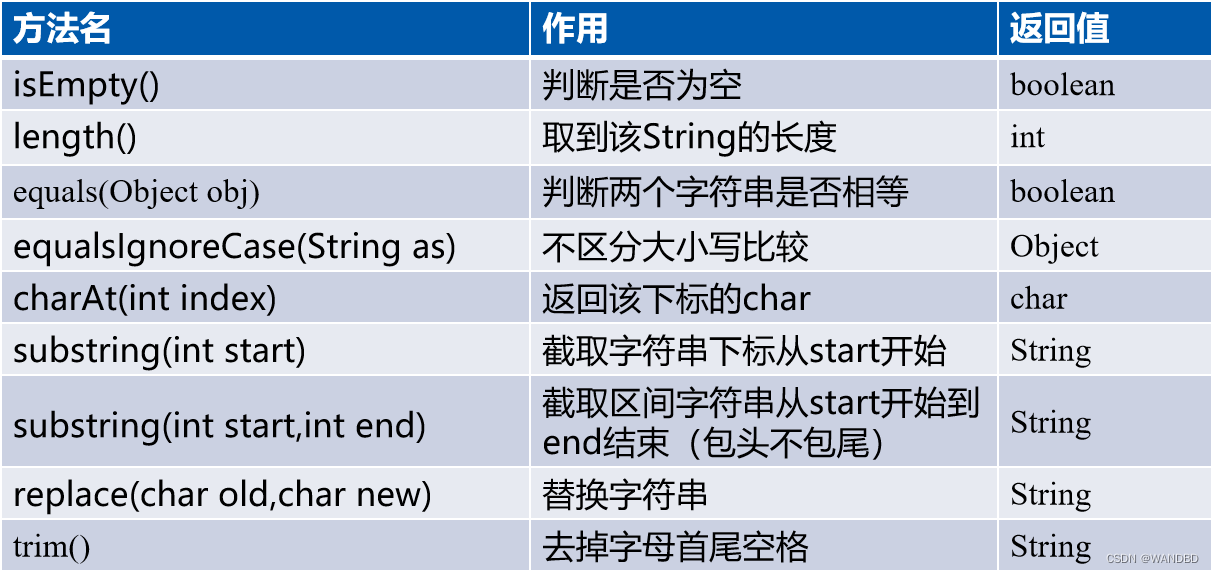 | 方法名 | 作用 | 返回值 |
|---|---|---|
| isEmpty() | 判断是否为空 | boolean |
| length() | 取到该String的长度 | int |
| equals(Object obj) | 判断两个字符串是否相等 | boolean |
| equalsIgnoreCase(String as) | 不区分大小写比较 | Object |
| charAt(int index) | 返回该下标的char | char |
| substring(int start) | 截取字符串下标从start开始 | String |
| substring(int start,int end) | 截取区间字符串从start开始到end结束（包头不包尾） | String |
| replace(char old,char new) | 替换字符串 | String |
| trim() | 去掉字母首尾空格 | String |

CSDN @WANDBD